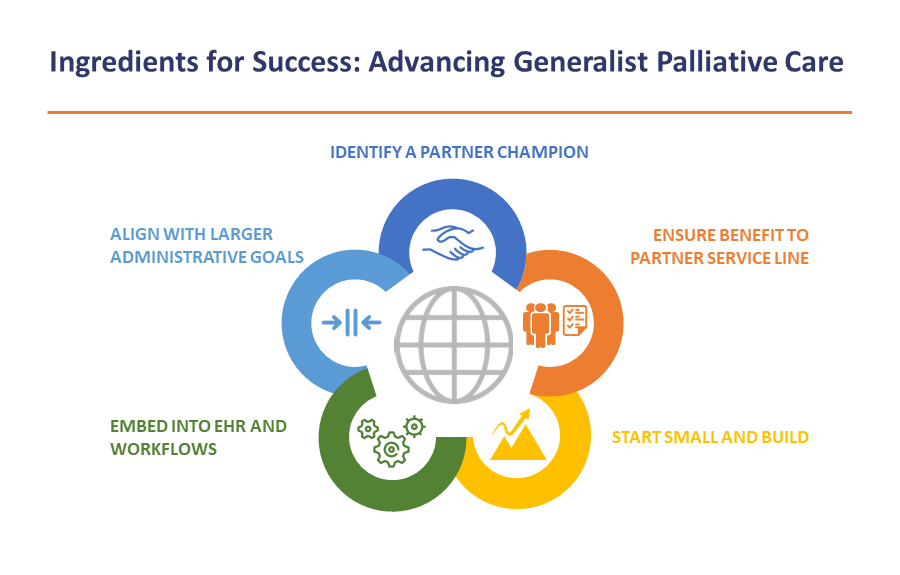 Ingredients for Success: Advancing Generalist Palliative Care

IDENTIFY A PARTNER CHAMPION

ALIGN WITH LARGER ADMINISTRATIVE GOALS

ENSURE BENEFIT TO PARTNER SERVICE LINE

EMBED INTO EHR AND WORKFLOWS

START SMALL AND BUILD